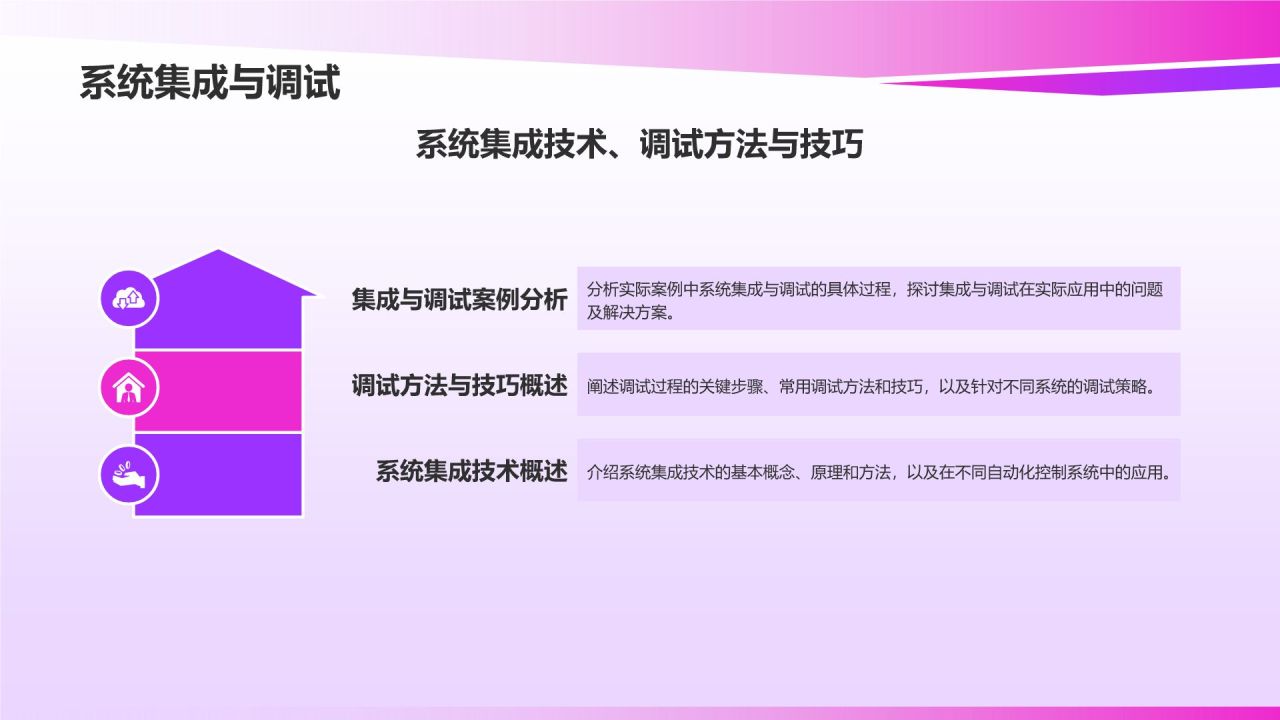 系统集成与调试

系统集成技术、调试方法与技巧

集成与调试案例分析

分析实际案例中系统集成与调试的具体过程，探讨集成与调试在实际应用中的问题及解决方案。

调试方法与技巧概述

阐述调试过程的关键步骤、常用调试方法和技巧，以及针对不同系统的调试策略。

系统集成技术概述

介绍系统集成技术的基本概念、原理和方法，以及在不同自动化控制系统中的应用。